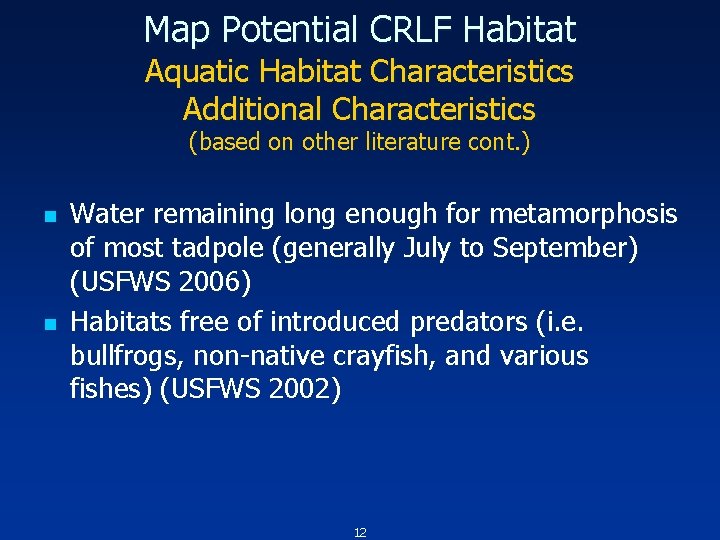 Map Potential CRLF Habitat
Aquatic Habitat Characteristics
Additional Characteristics
(based on other literature cont.)

- Water remaining long enough for metamorphosis of most tadpole (generally July to September) (USFWS 2006)
- Habitats free of introduced predators (i.e. bullfrogs, non-native crayfish, and various fishes) (USFWS 2002)

12